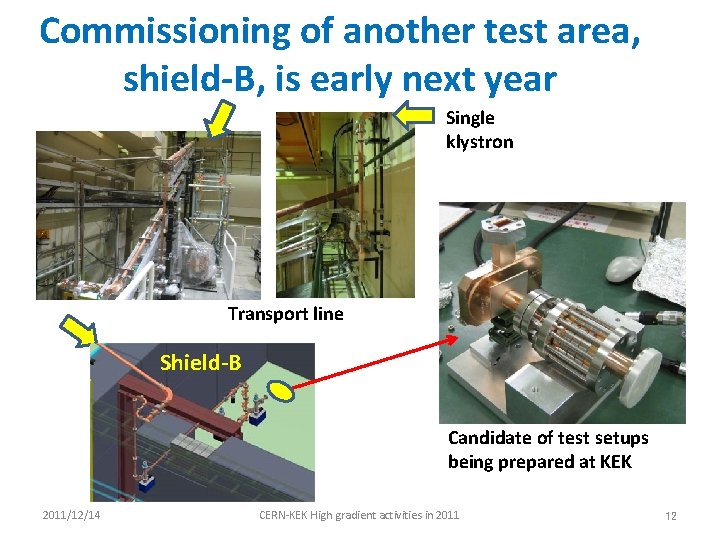 Commissioning of another test area, shield-B, is early next year

Single klystron

Transport line

Shield-B

Candidate of test setups being prepared at KEK

2011/12/14

CERN-KEK High gradient activities in 2011

12